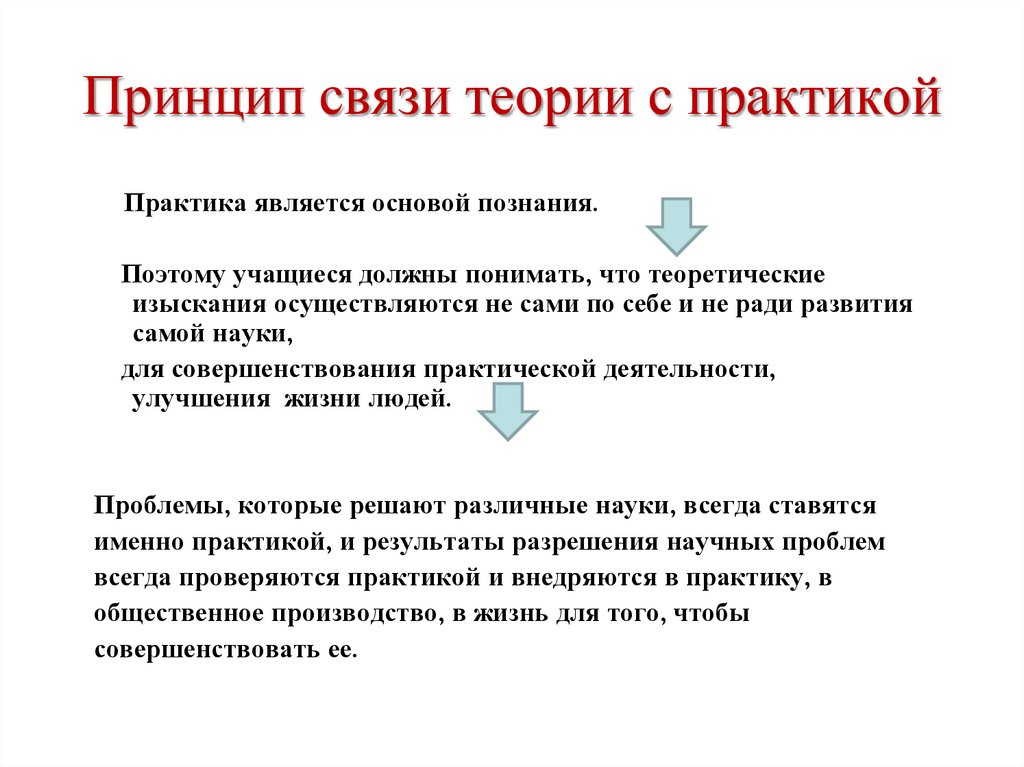 Принцип связи теории с практикой

Практика является основой познания.

Поэтому учащиеся должны понимать, что теоретические изыскания осуществляются не сами по себе и не ради развития самой науки,

для совершенствования практической деятельности, улучшения жизни людей.

Проблемы, которые решают различные науки, всегда ставятся именно практикой, и результаты разрешения научных проблем всегда проверяются практикой и внедряются в практику, в общественное производство, в жизнь для того, чтобы совершенствовать ее.